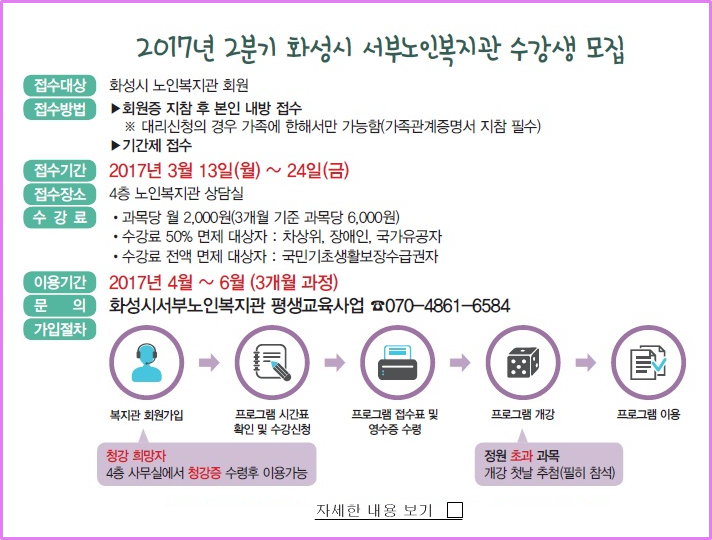 2017년 2분기 화성시 서부노인복지관 수강생 모집

접수대상 화성시 노인복지관 회원

접수방법 ▶회원증 지참 후 본인 내방 접수
※ 대리신청의 경우 가족에 한해서만 가능함(가족관계증명서 지참 필수)
▶기간제 접수

접수기간 2017년 3월 13일(월) ~ 24일(금)

접수장소 4층 노인복지관 상담실

수 강 료 • 과목당 월 2,000원(3개월 기준 과목당 6,000원)
• 수강료 50% 면제 대상자 : 차상위, 장애인, 국가유공자
• 수강료 전액 면제 대상자 : 국민기초생활보장수급권자

이용기간 2017년 4월 ~ 6월 (3개월 과정)

문 의 화성시서부노인복지관 평생교육사업 ☎070-4861-6584

가입절차

복지관 회원가입

프로그램 시간표 확인 및 수강신청

프로그램 접수표 및 영수증 수령

프로그램 개강

프로그램 이용

청강 희망자
4층 사무실에서 청강증 수령후 이용가능

정원 초과 과목
개강 첫날 추첨(필히 참석)

자세한 내용 보기